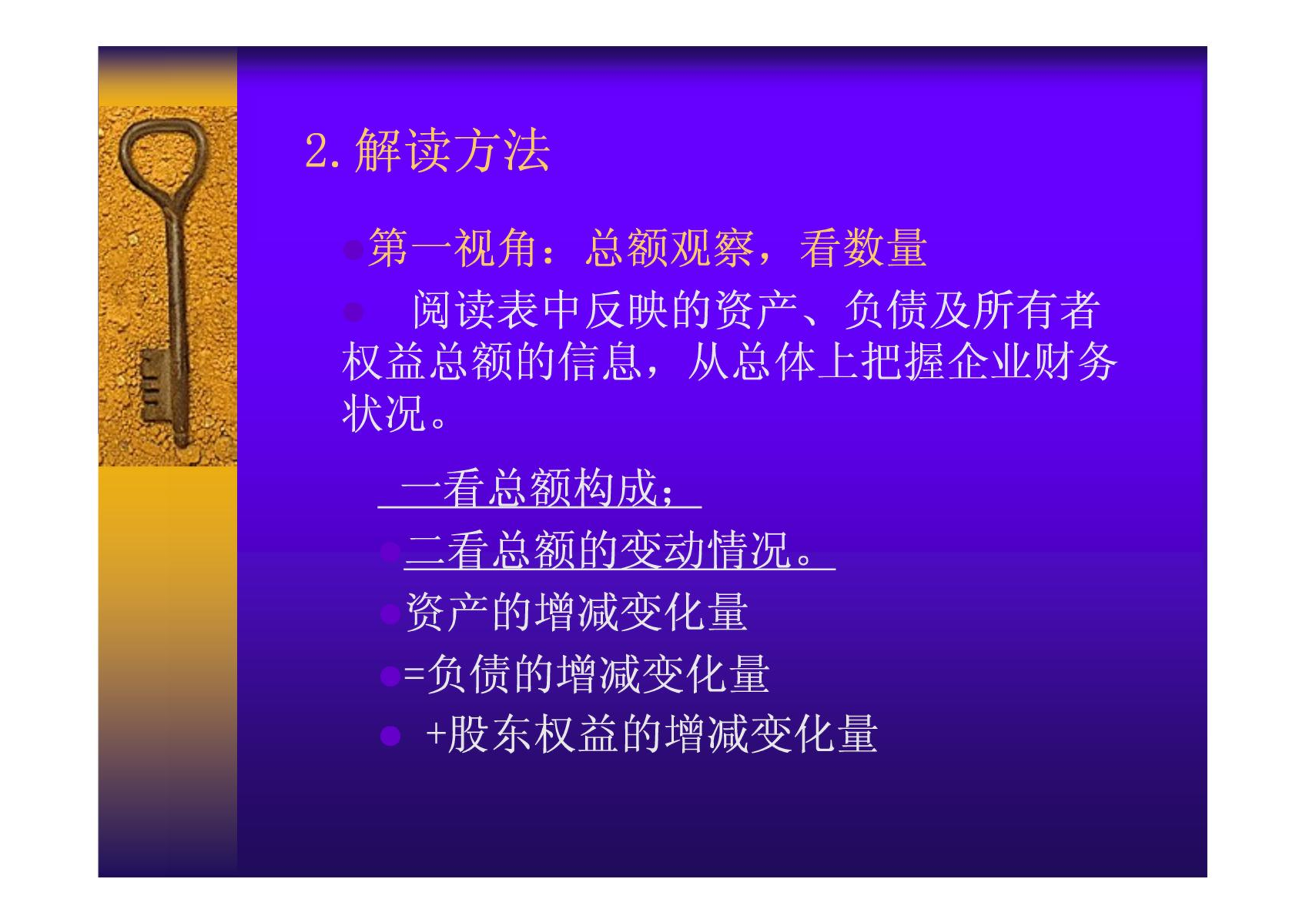 2. 解读方法

第一视角：总额观察，看数量

阅读表中反映的资产、负债及所有者权益总额的信息，从总体上把握企业财务状况。

一看总额构成；

二看总额的变动情况。

资产的增减变化量

=负债的增减变化量

+股东权益的增减变化量